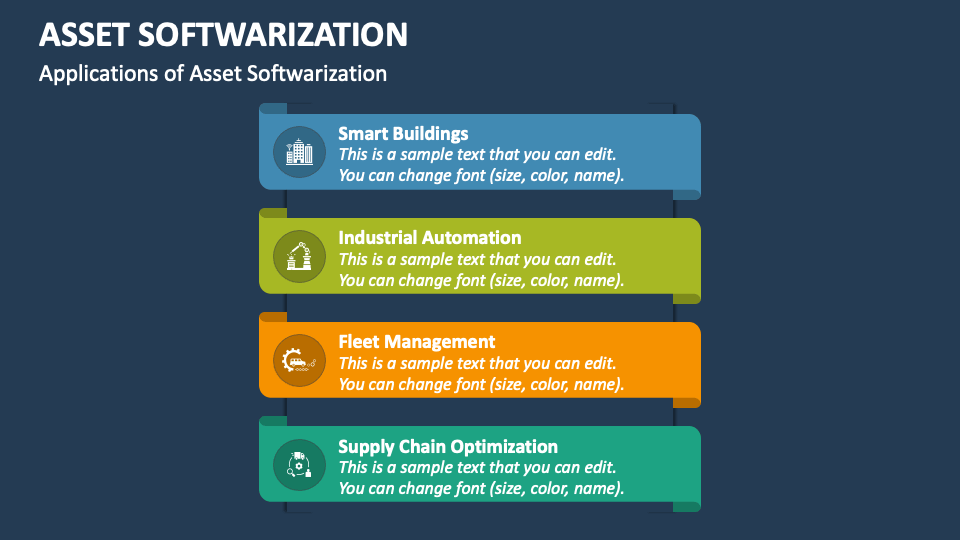 ASSET SOFTWARIZATION

Applications of Asset Softwarization

Smart Buildings
This is a sample text that you can edit. You can change font (size, color, name).

Industrial Automation
This is a sample text that you can edit. You can change font (size, color, name).

Fleet Management
This is a sample text that you can edit. You can change font (size, color, name).

Supply Chain Optimization
This is a sample text that you can edit. You can change font (size, color, name).